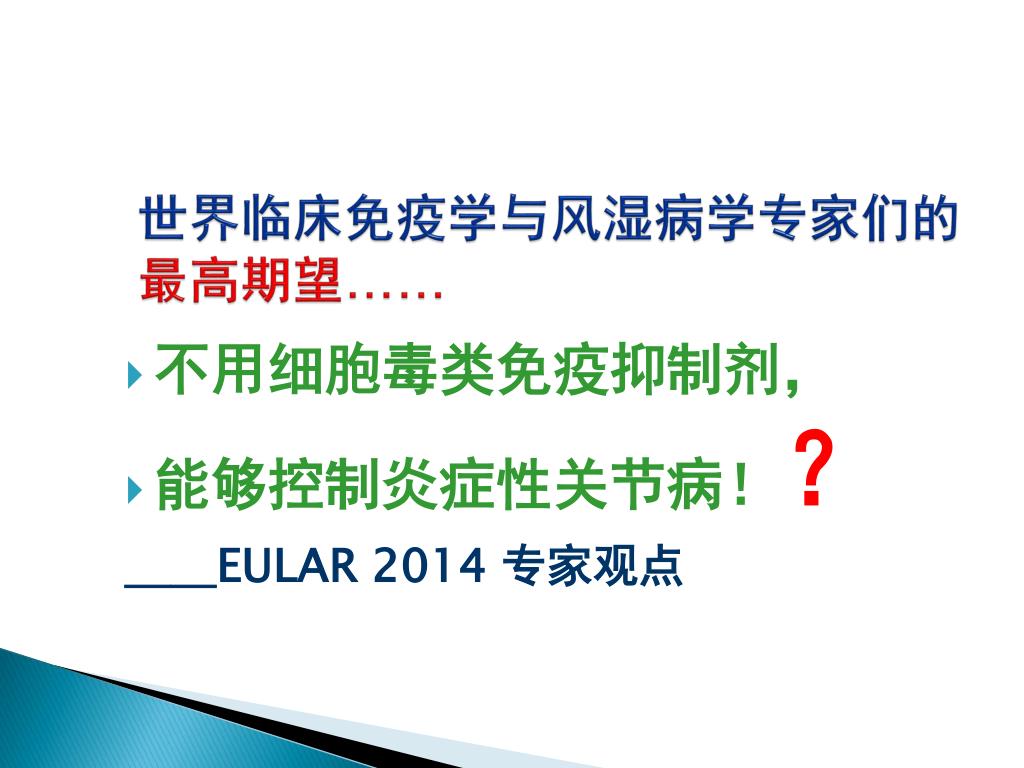 世界临床免疫学与风湿病学专家们的最高期望……

不用细胞毒类免疫抑制剂，

能够控制炎症性关节病！ ？

____EULAR 2014 专家观点